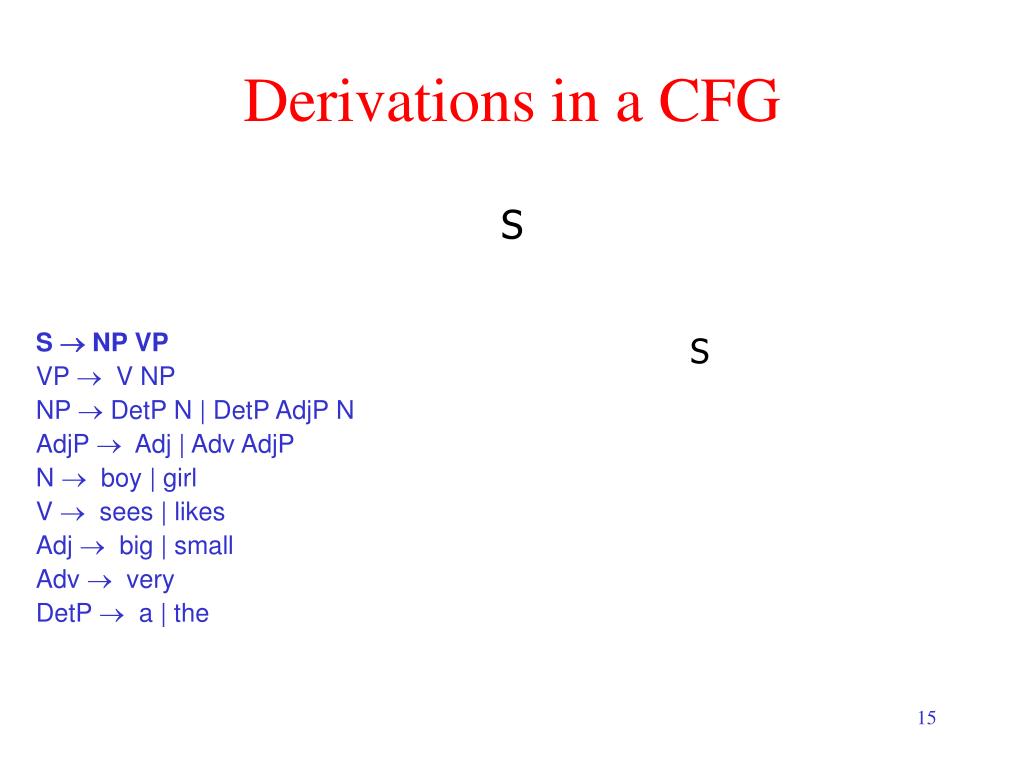 Derivations in a CFG

S

S $\rightarrow$ NP VP
VP $\rightarrow$ V NP
NP $\rightarrow$ DetP N | DetP AdjP N
AdjP $\rightarrow$ Adj | Adv AdjP
N $\rightarrow$ boy | girl
V $\rightarrow$ sees | likes
Adj $\rightarrow$ big | small
Adv $\rightarrow$ very
DetP $\rightarrow$ a | the

S

15